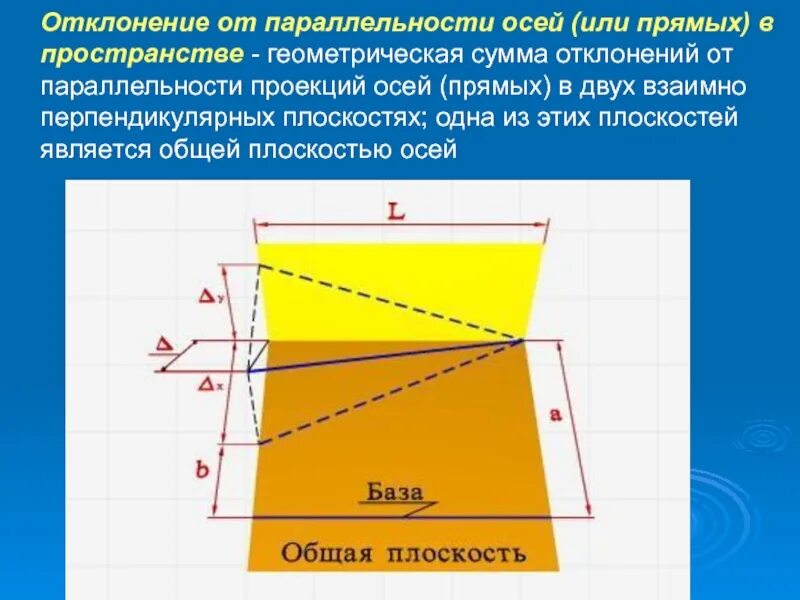 Отклонение от параллельности осей (или прямых) в пространстве - геометрическая сумма отклонений от параллельности проекций осей (прямых) в двух взаимно перпендикулярных плоскостях; одна из этих плоскостей является общей плоскостью осей

L

$\Delta_y$

$\Delta$

$\Delta_x$

a

b

База

Общая плоскость